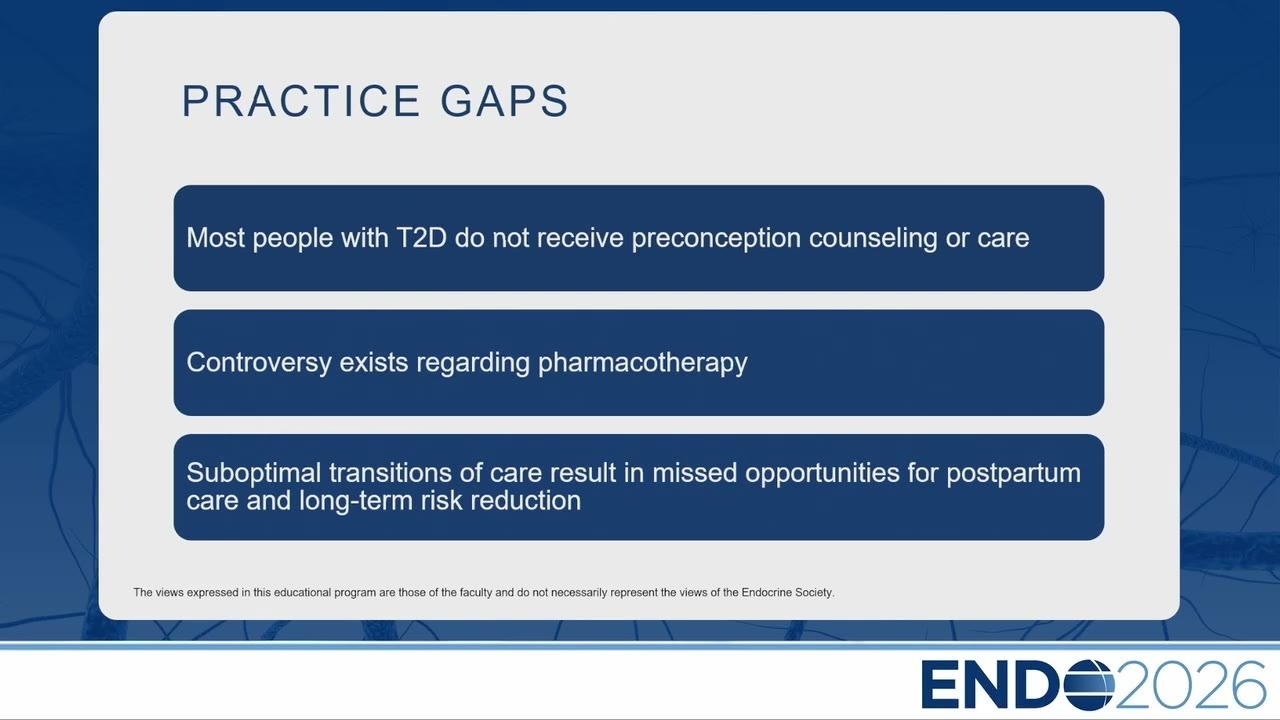 PRACTICE GAPS

Most people with T2D do not receive preconception counseling or care

Controversy exists regarding pharmacotherapy

Suboptimal transitions of care result in missed opportunities for postpartum care and long-term risk reduction

The views expressed in this educational program are those of the faculty and do not necessarily represent the views of the Endocrine Society.

ENDO2026